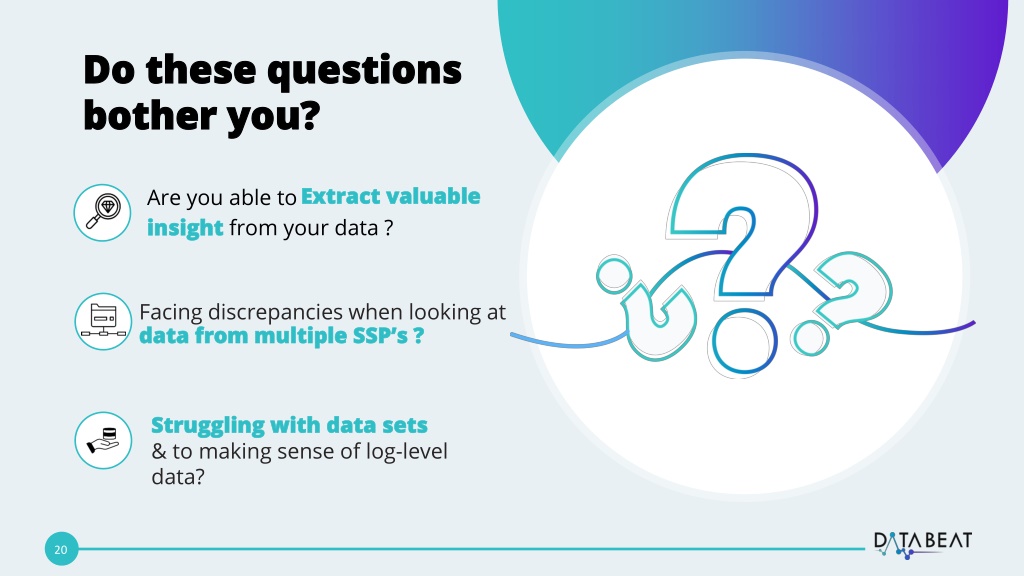 Do these questions bother you?

Are you able to Extract valuable insight from your data ?

Facing discrepancies when looking at data from multiple SSP's ?

Struggling with data sets & to making sense of log-level data?

20

DATABEAT